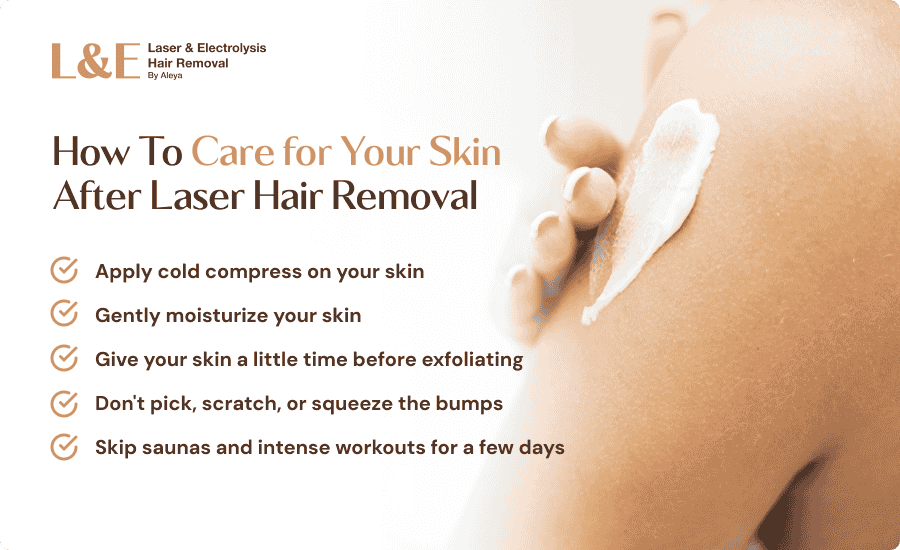 L&E Laser & Electrolysis Hair Removal By Aleya

How To Care for Your Skin After Laser Hair Removal

Apply cold compress on your skin

Gently moisturize your skin

Give your skin a little time before exfoliating

Don't pick, scratch, or squeeze the bumps

Skip saunas and intense workouts for a few days